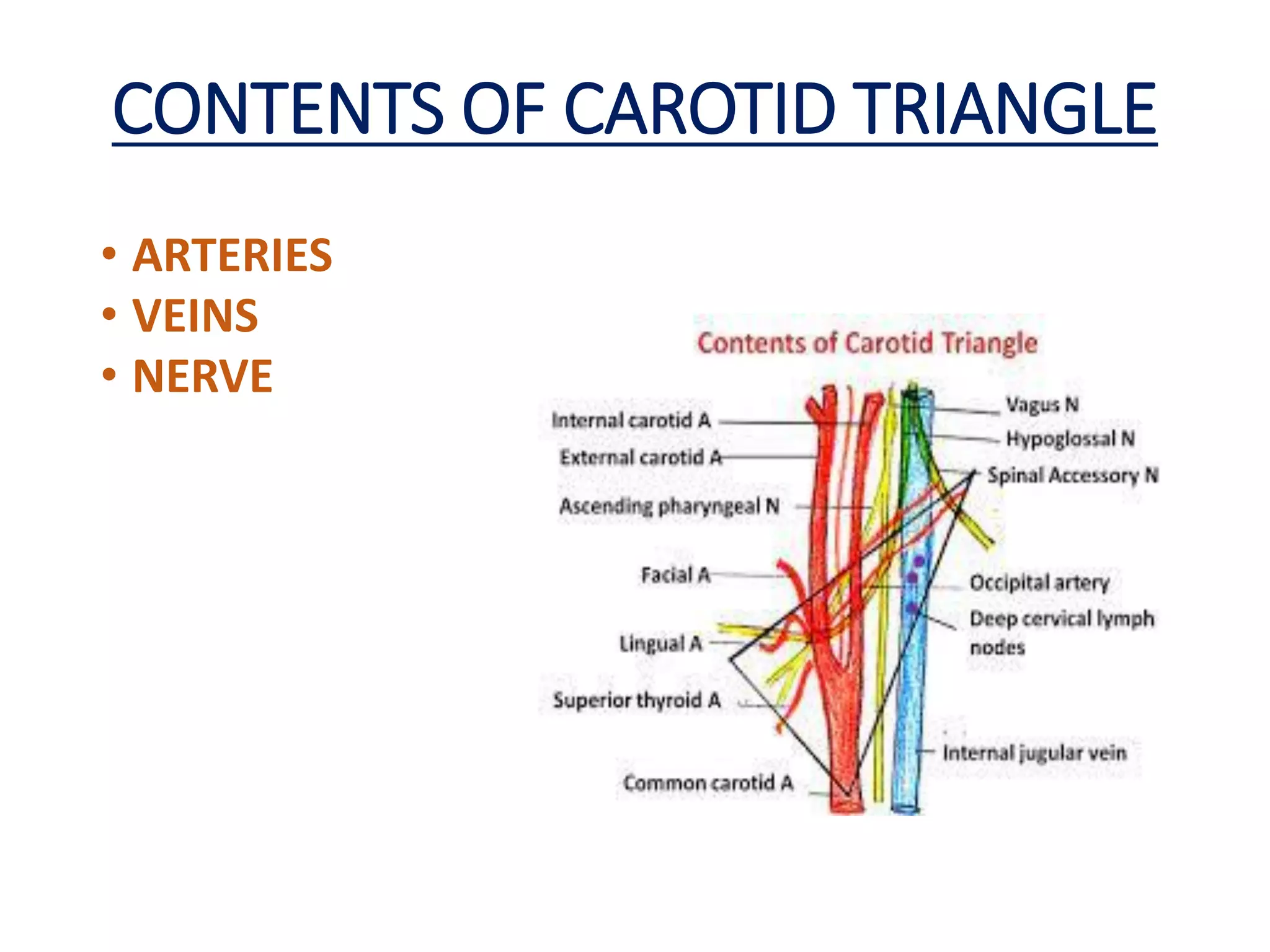 CONTENTS OF CAROTID TRIANGLE

• ARTERIES
• VEINS
• NERVE

Contents of Carotid Triangle

Internal carotid A
External carotid A
Ascending pharyngeal N
Facial A
Lingual A
Superior thyroid A
Common carotid A

Vagus N
Hypoglossal N
Spinal Accessory N
Occipital artery
Deep cervical lymph nodes
Internal jugular vein